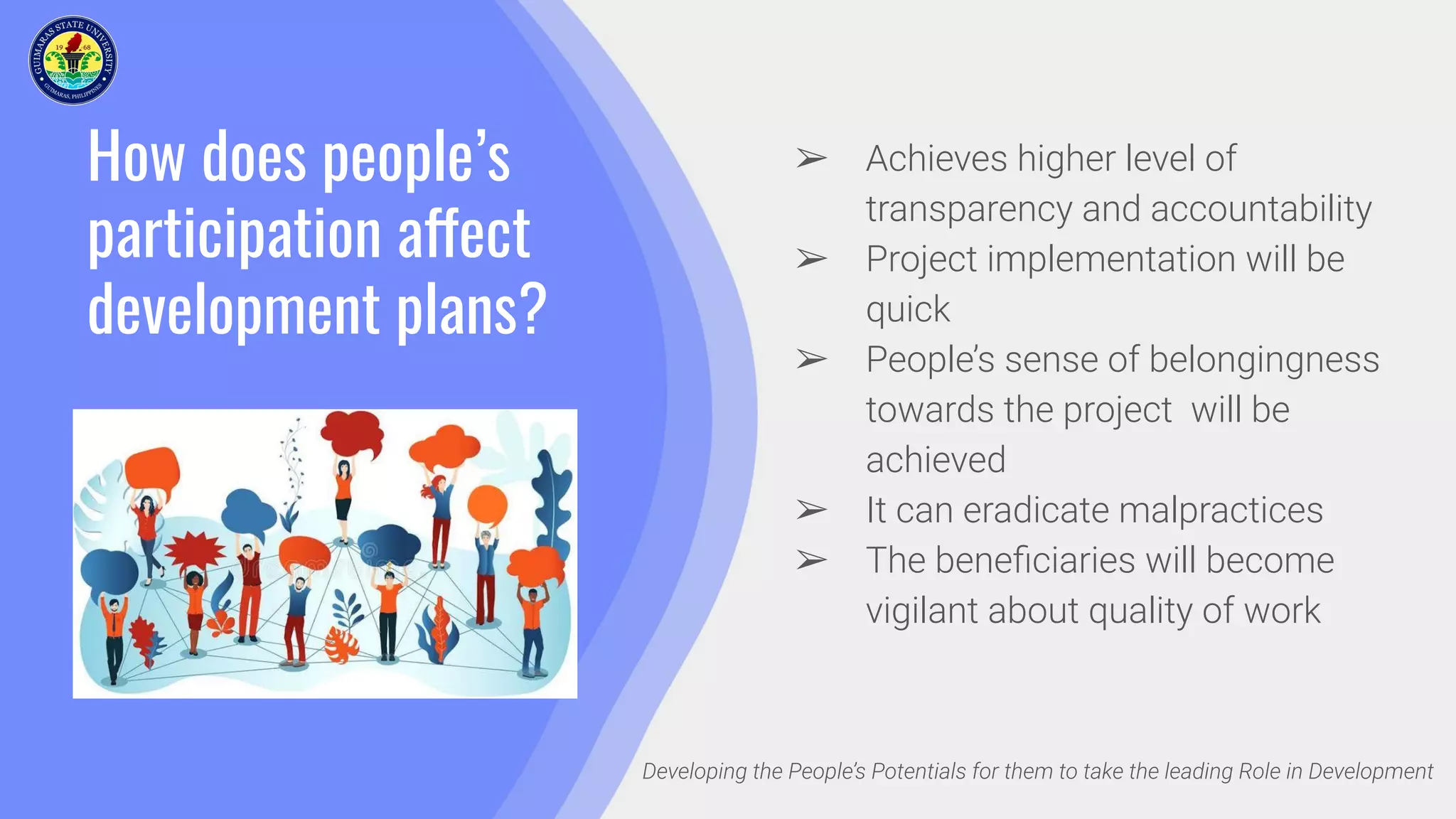 GUIMARAS STATE UNIVERSITY
19 68
GUIMARAS, PHILIPPINES

How does people's participation affect development plans?

➢ Achieves higher level of transparency and accountability
➢ Project implementation will be quick
➢ People's sense of belongingness towards the project will be achieved
➢ It can eradicate malpractices
➢ The beneficiaries will become vigilant about quality of work

Developing the People's Potentials for them to take the leading Role in Development